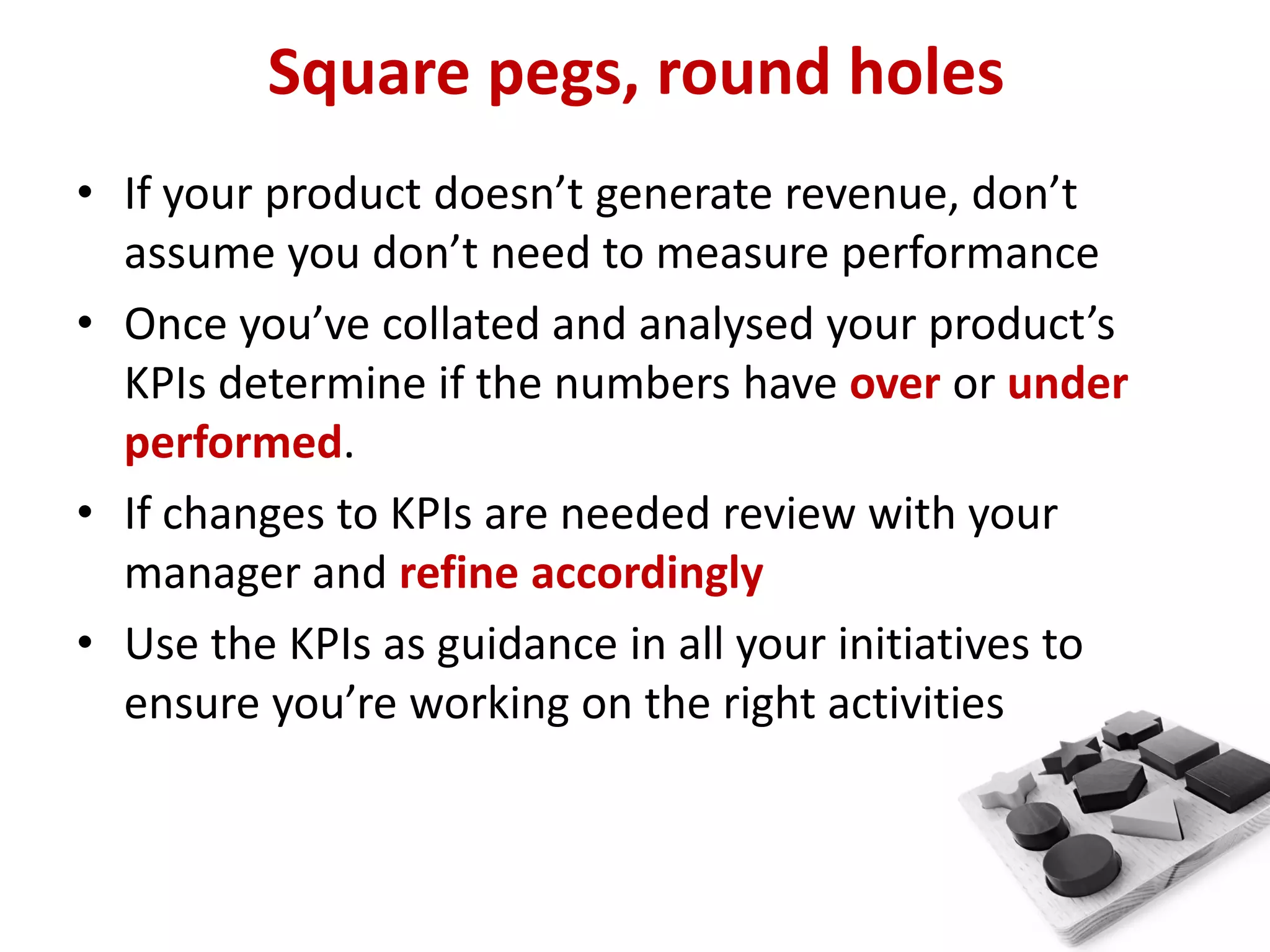 Square pegs, round holes

• If your product doesn’t generate revenue, don’t assume you don’t need to measure performance
• Once you’ve collated and analysed your product’s KPIs determine if the numbers have over or under performed.
• If changes to KPIs are needed review with your manager and refine accordingly
• Use the KPIs as guidance in all your initiatives to ensure you’re working on the right activities